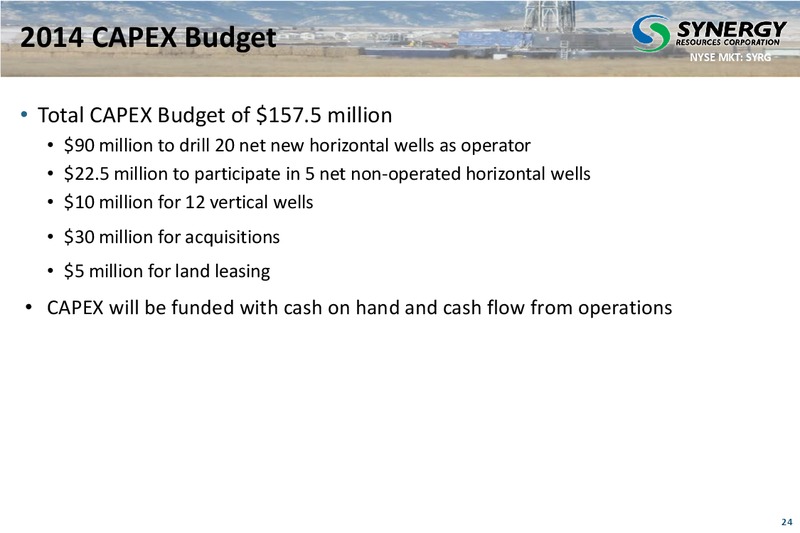 2014 CAPEX Budget

SYNERGY
RESOURCES CORPORATION
NYSE MKT: SYRG

• Total CAPEX Budget of \$157.5 million
  • \$90 million to drill 20 net new horizontal wells as operator
  • \$22.5 million to participate in 5 net non-operated horizontal wells
  • \$10 million for 12 vertical wells
  • \$30 million for acquisitions
  • \$5 million for land leasing
• CAPEX will be funded with cash on hand and cash flow from operations

24